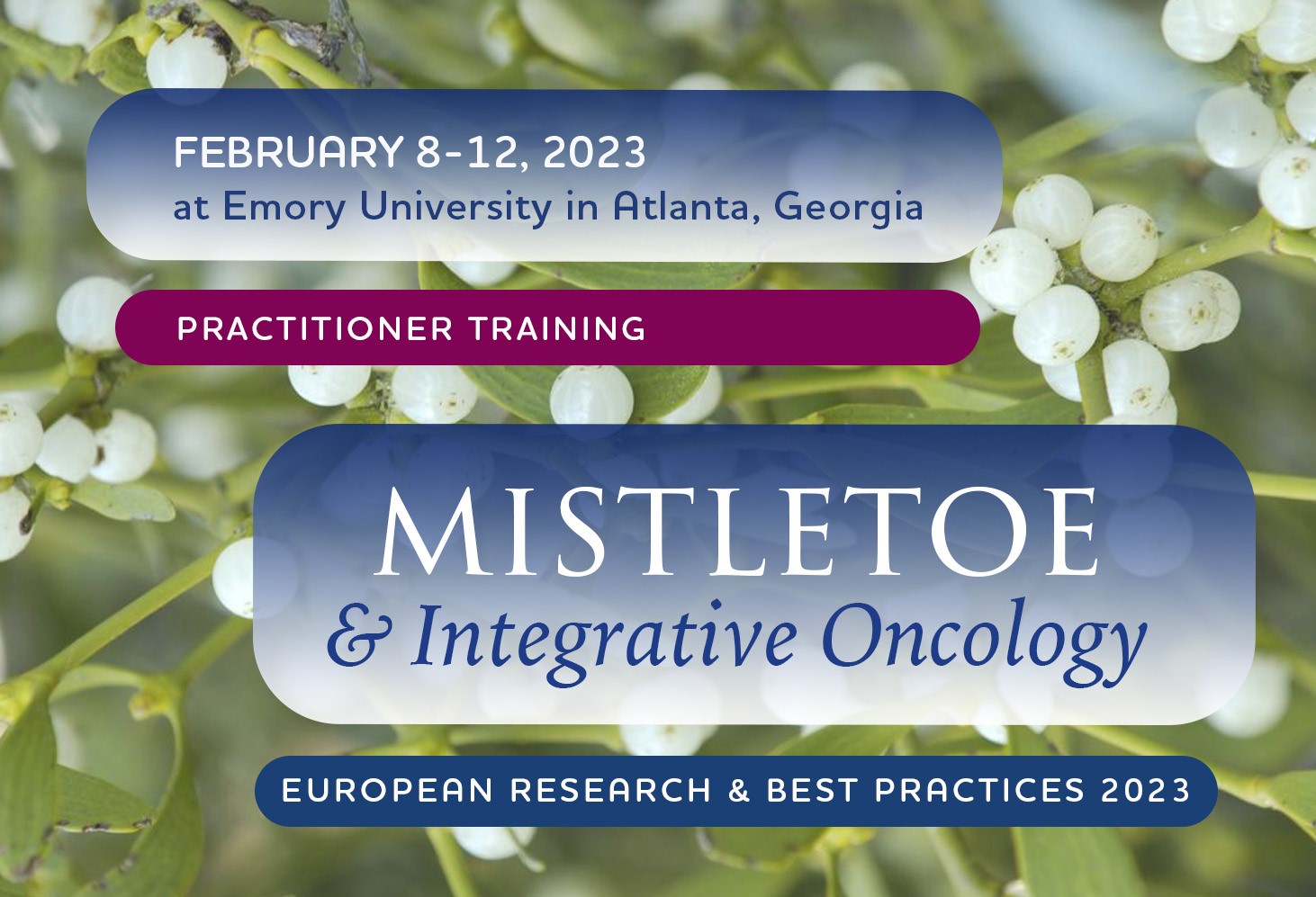 FEBRUARY 8-12, 2023
at Emory University in Atlanta, Georgia

PRACTITIONER TRAINING

MISTLETOE
& Integrative Oncology

EUROPEAN RESEARCH & BEST PRACTICES 2023